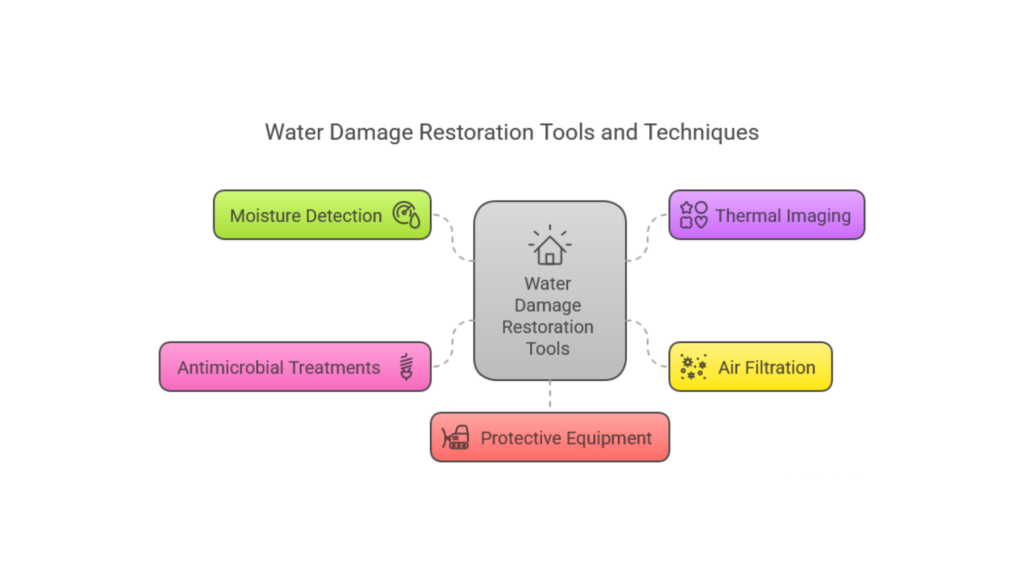 Water Damage Restoration Tools and Techniques

Moisture Detection

Thermal Imaging

Water Damage Restoration Tools

Antimicrobial Treatments

Air Filtration

Protective Equipment